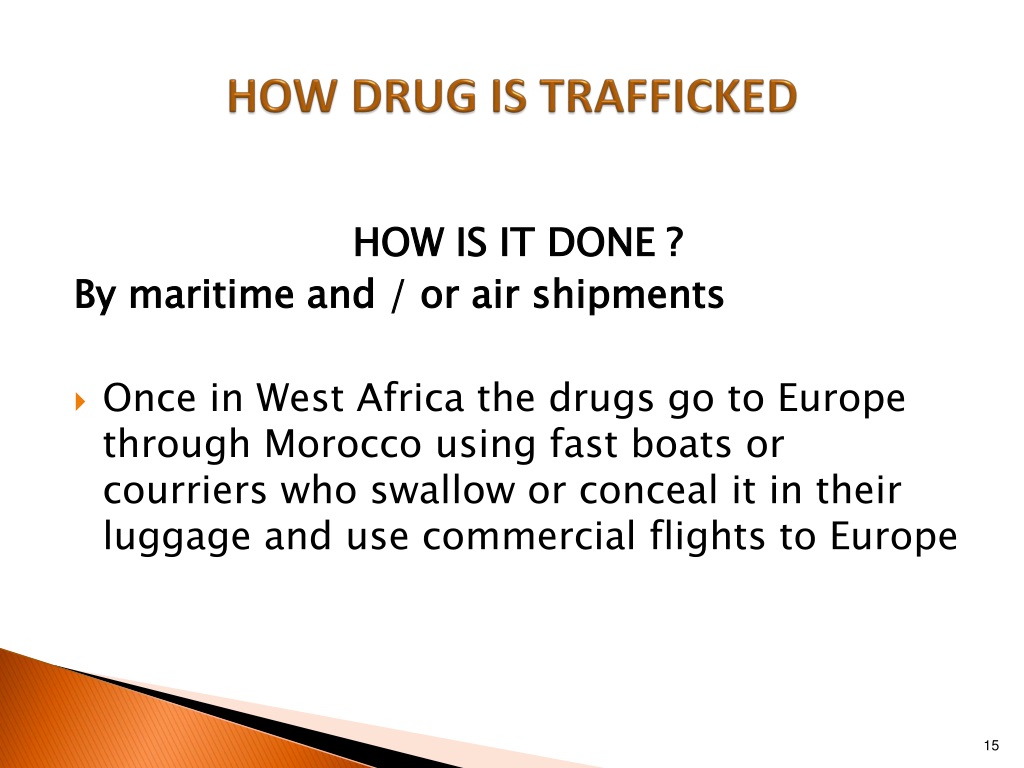 HOW DRUG IS TRAFFICKED

HOW IS IT DONE ?
By maritime and / or air shipments

Once in West Africa the drugs go to Europe through Morocco using fast boats or courriers who swallow or conceal it in their luggage and use commercial flights to Europe

15